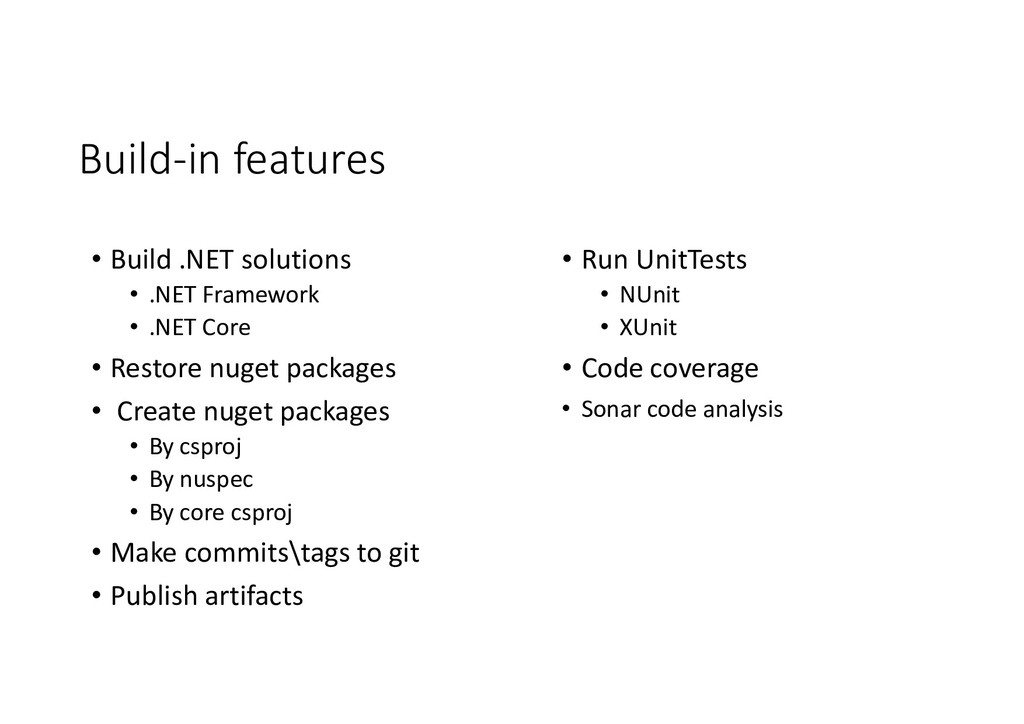 Build-in features

• Build .NET solutions
  • .NET Framework
  • .NET Core
• Restore nuget packages
• Create nuget packages
  • By csproj
  • By nuspec
  • By core csproj
• Make commits\tags to git
• Publish artifacts

• Run UnitTests
  • NUnit
  • XUnit
• Code coverage
• Sonar code analysis